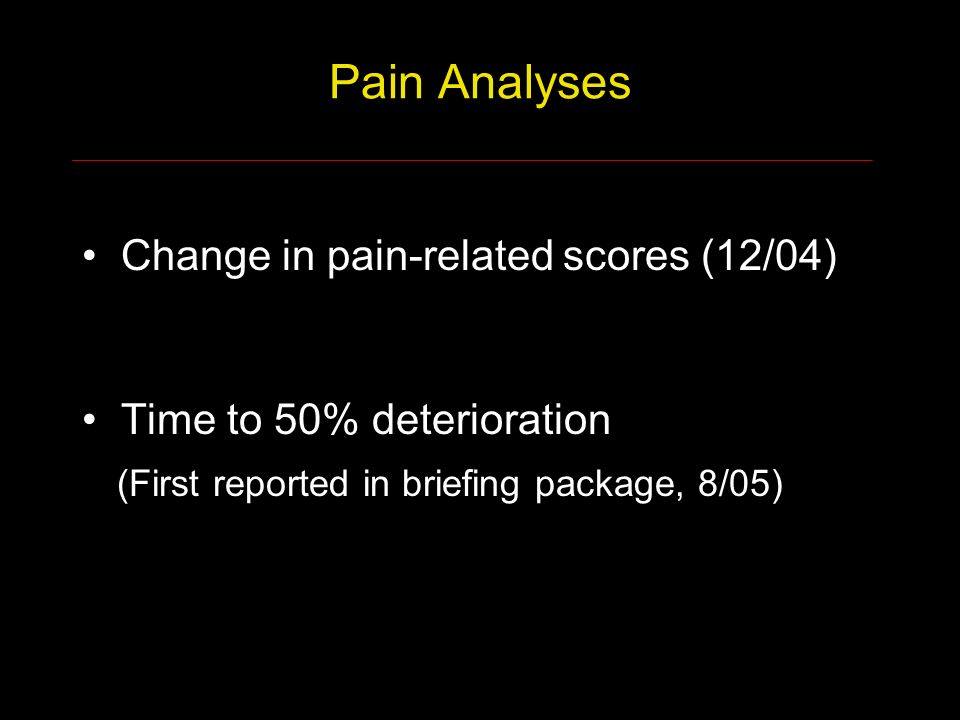 Pain Analyses

• Change in pain-related scores (12/04)

• Time to 50% deterioration
(First reported in briefing package, 8/05)